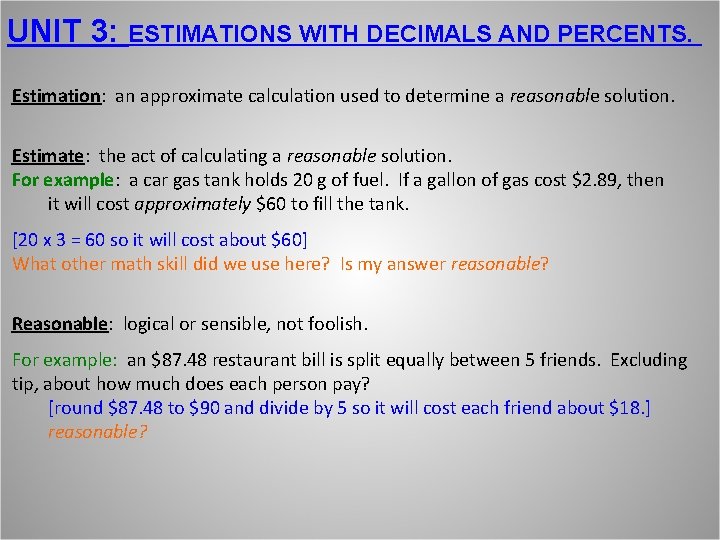 UNIT 3: ESTIMATIONS WITH DECIMALS AND PERCENTS.

Estimation: an approximate calculation used to determine a reasonable solution.

Estimate: the act of calculating a reasonable solution.
For example: a car gas tank holds 20 g of fuel. If a gallon of gas cost \$2.89, then it will cost approximately \$60 to fill the tank.

[20 x 3 = 60 so it will cost about \$60]
What other math skill did we use here? Is my answer reasonable?

Reasonable: logical or sensible, not foolish.

For example: an \$87.48 restaurant bill is split equally between 5 friends. Excluding tip, about how much does each person pay?
[round \$87.48 to \$90 and divide by 5 so it will cost each friend about \$18.]
reasonable?